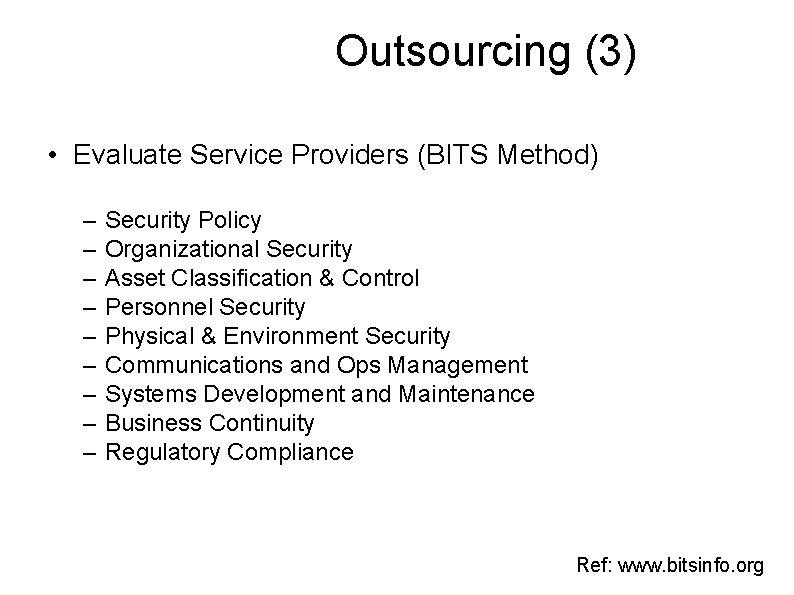 Outsourcing (3)

• Evaluate Service Providers (BITS Method)

– Security Policy
– Organizational Security
– Asset Classification & Control
– Personnel Security
– Physical & Environment Security
– Communications and Ops Management
– Systems Development and Maintenance
– Business Continuity
– Regulatory Compliance

Ref: www.bitsinfo.org